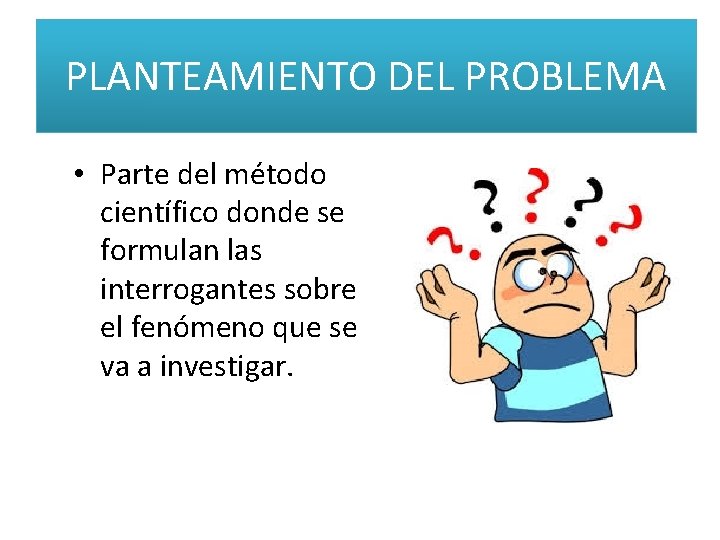 PLANTEAMIENTO DEL PROBLEMA

• Parte del método científico donde se formulan las interrogantes sobre el fenómeno que se va a investigar.

? ? ? ? ?